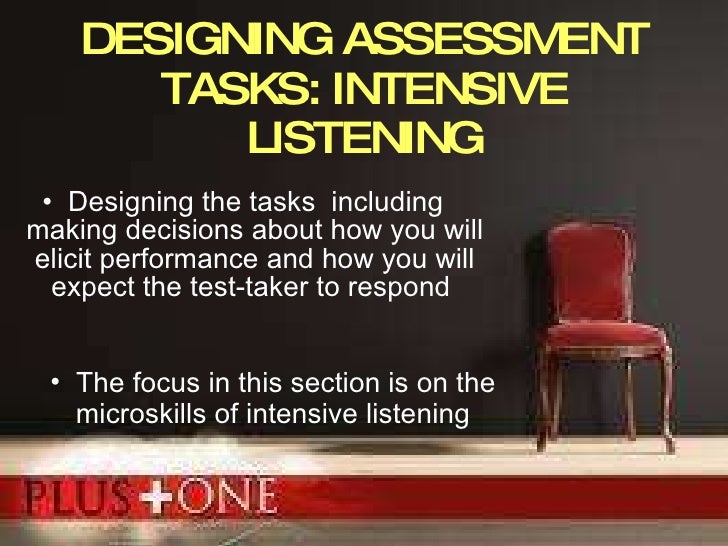 DESIGNING ASSESSMENT TASKS: INTENSIVE LISTENING

• Designing the tasks including making decisions about how you will elicit performance and how you will expect the test-taker to respond

• The focus in this section is on the microskills of intensive listening

PLUS+ONE